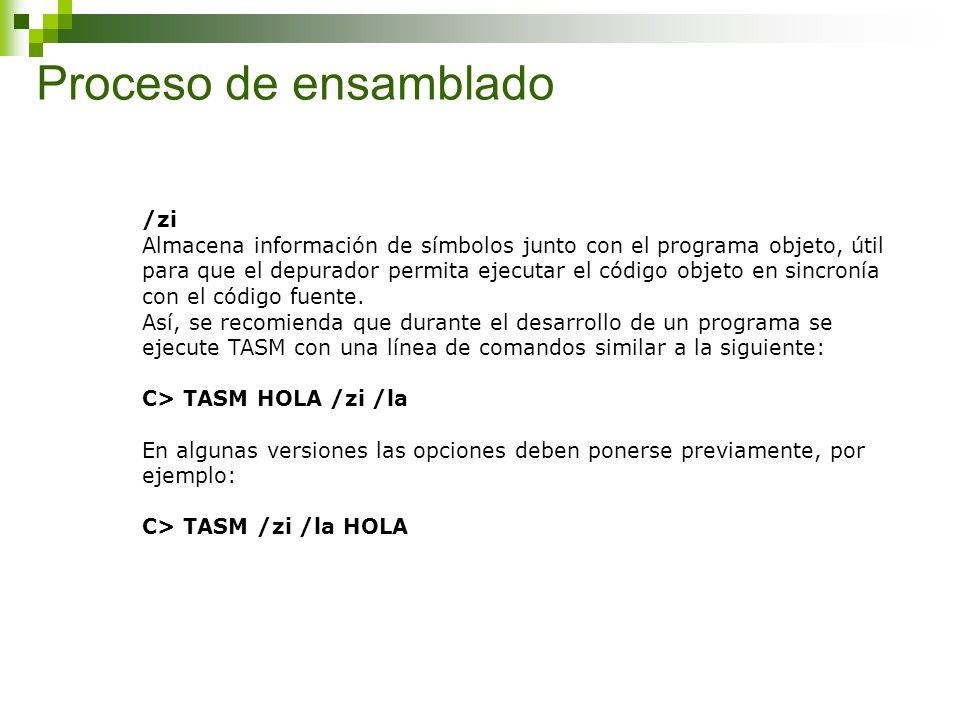 Proceso de ensamblado

/zi
Almacena información de símbolos junto con el programa objeto, útil para que el depurador permita ejecutar el código objeto en sincronía con el código fuente.
Así, se recomienda que durante el desarrollo de un programa se ejecute TASM con una línea de comandos similar a la siguiente:

C> TASM HOLA /zi /la

En algunas versiones las opciones deben ponerse previamente, por ejemplo:

C> TASM /zi /la HOLA